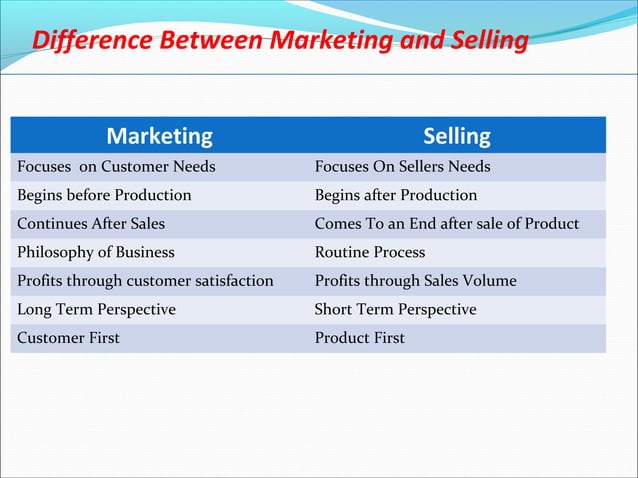 Difference Between Marketing and Selling

| Marketing | Selling |
|---|---|
| Focuses on Customer Needs | Focuses On Sellers Needs |
| Begins before Production | Begins after Production |
| Continues After Sales | Comes To an End after sale of Product |
| Philosophy of Business | Routine Process |
| Profits through customer satisfaction | Profits through Sales Volume |
| Long Term Perspective | Short Term Perspective |
| Customer First | Product First |